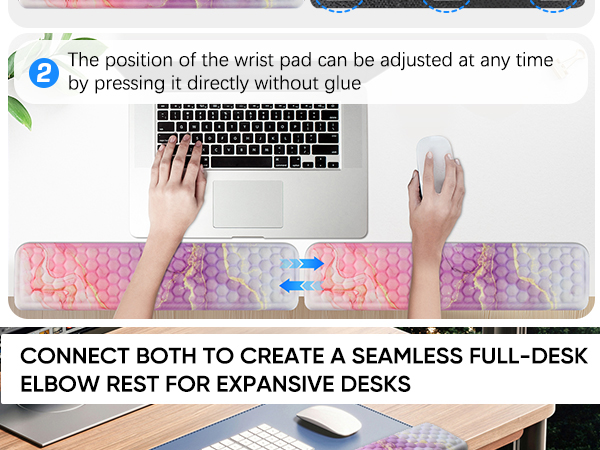 2 The position of the wrist pad can be adjusted at any time by pressing it directly without glue

CONNECT BOTH TO CREATE A SEAMLESS FULL-DESK ELBOW REST FOR EXPANSIVE DESKS